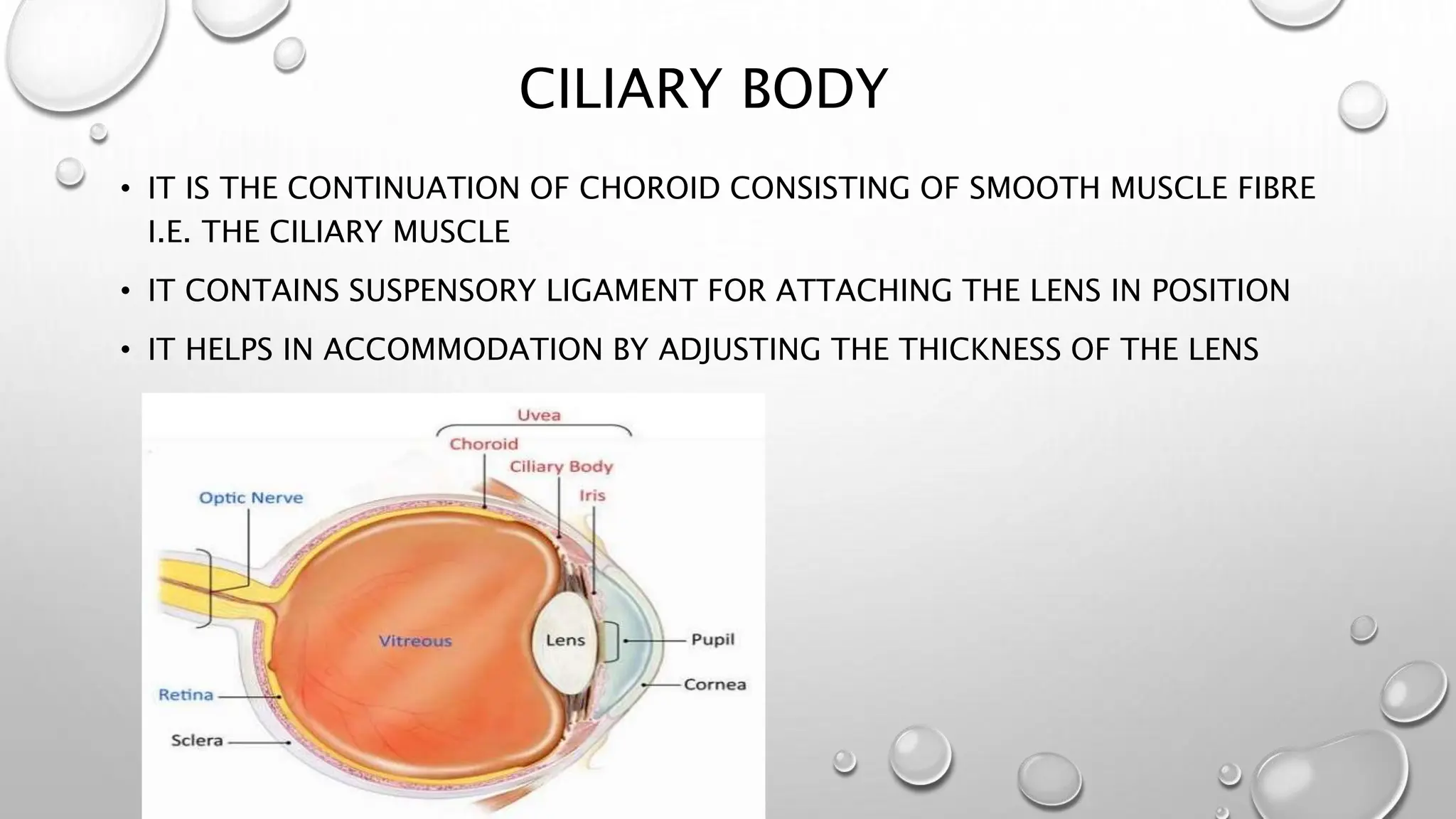 CILIARY BODY

• IT IS THE CONTINUATION OF CHOROID CONSISTING OF SMOOTH MUSCLE FIBRE I.E. THE CILIARY MUSCLE

• IT CONTAINS SUSPENSORY LIGAMENT FOR ATTACHING THE LENS IN POSITION

• IT HELPS IN ACCOMMODATION BY ADJUSTING THE THICKNESS OF THE LENS

Uvea
Choroid
Ciliary Body
Iris
Optic Nerve
Vitreous
Lens
Pupil
Cornea
Retina
Sclera